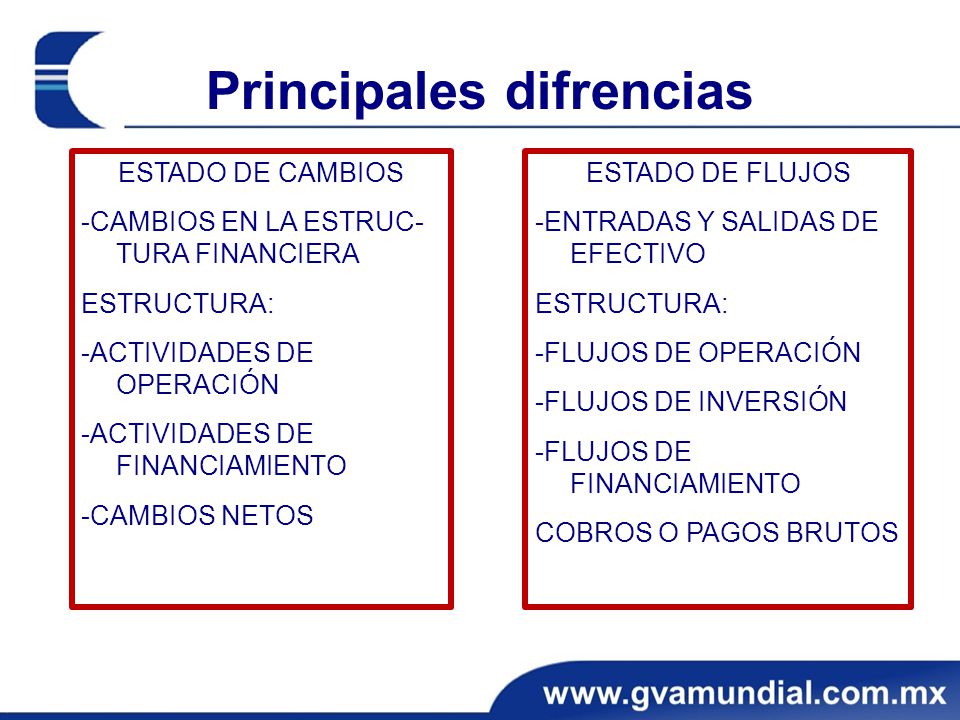 Principales difrencias

ESTADO DE CAMBIOS

-CAMBIOS EN LA ESTRUCTURA FINANCIERA

ESTRUCTURA:

-ACTIVIDADES DE OPERACIÓN

-ACTIVIDADES DE FINANCIAMIENTO

-CAMBIOS NETOS

ESTADO DE FLUJOS

-ENTRADAS Y SALIDAS DE EFECTIVO

ESTRUCTURA:

-FLUJOS DE OPERACIÓN

-FLUJOS DE INVERSIÓN

-FLUJOS DE FINANCIAMIENTO

COBROS O PAGOS BRUTOS

www.gvamundial.com.mx